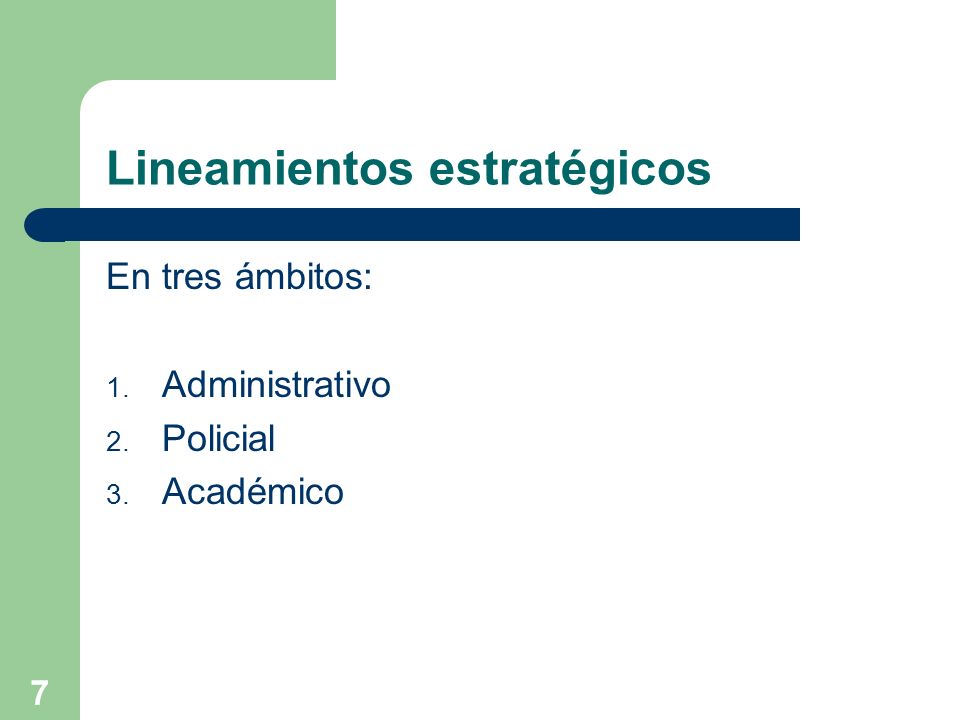 Lineamientos estratégicos

En tres ámbitos:

1. Administrativo
2. Policial
3. Académico

7